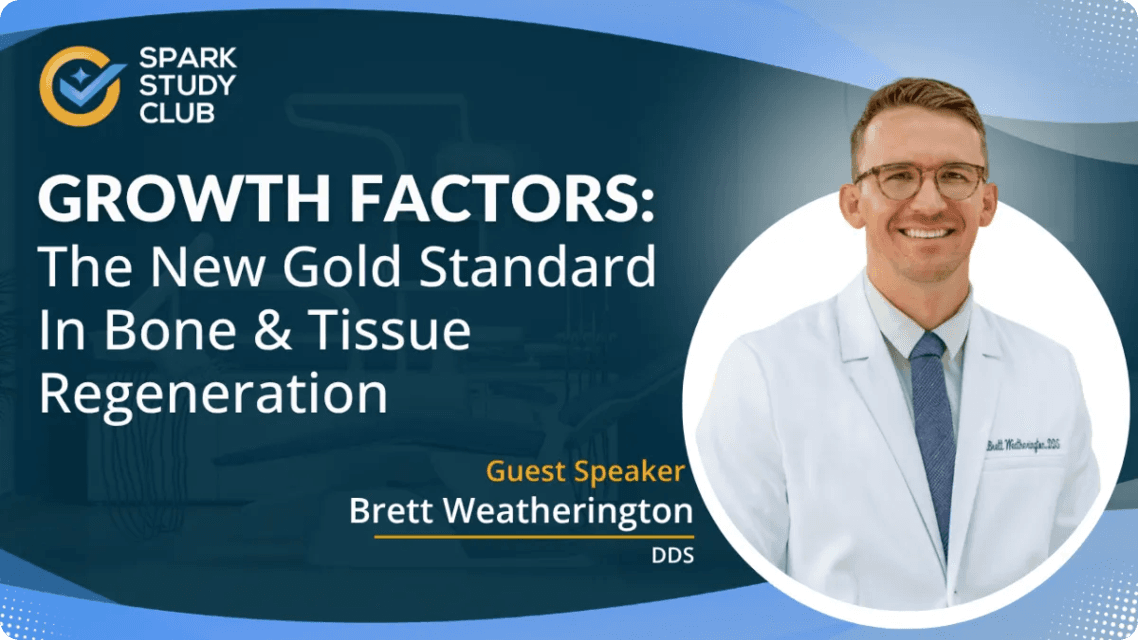 SPARK STUDY CLUB

GROWTH FACTORS:
The New Gold Standard In Bone & Tissue Regeneration

Guest Speaker
Brett Weatherington
DDS

Brett Weatherington, DDS